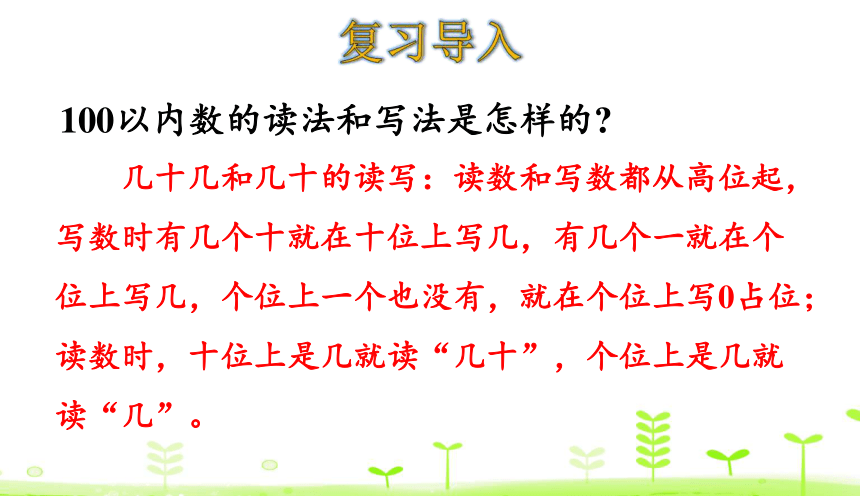 复习导入

100以内数的读法和写法是怎样的？

几十几和几十的读写：读数和写数都从高位起，写数时有几个十就在十位上写几，有几个一就在个位上写几，个位上一个也没有，就在个位上写0占位；读数时，十位上是几就读“几十”，个位上是几就读“几”。